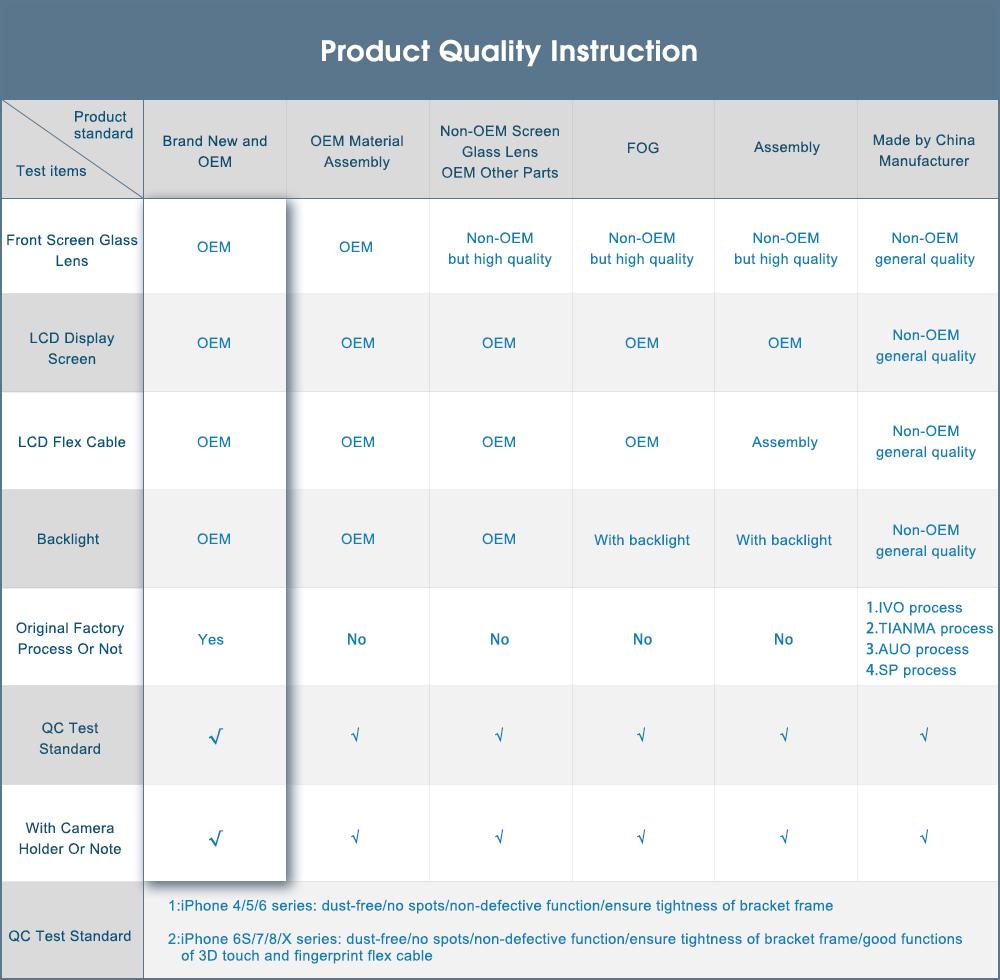 Product Quality Instruction

| Product standard / Test items | Brand New and OEM | OEM Material Assembly | Non-OEM Screen Glass Lens OEM Other Parts | FOG | Assembly | Made by China Manufacturer |
|---|---|---|---|---|---|---|
| Front Screen Glass Lens | OEM | OEM | Non-OEM but high quality | Non-OEM but high quality | Non-OEM but high quality | Non-OEM general quality |
| LCD Display Screen | OEM | OEM | OEM | OEM | OEM | Non-OEM general quality |
| LCD Flex Cable | OEM | OEM | OEM | OEM | Assembly | Non-OEM general quality |
| Backlight | OEM | OEM | OEM | With backlight | With backlight | Non-OEM general quality |
| Original Factory Process Or Not | Yes | No | No | No | No | 1.IVO process 2.TIANMA process 3.AUO process 4.SP process |
| QC Test Standard | √ | √ | √ | √ | √ | √ |
| With Camera Holder Or Note | √ | √ | √ | √ | √ | √ |
| QC Test Standard | 1:iPhone 4/5/6 series: dust-free/no spots/non-defective function/ensure tightness of bracket frame 2:iPhone 6S/7/8/X series: dust-free/no spots/non-defective function/ensure tightness of bracket frame/good functions of 3D touch and fingerprint flex cable | | | | | |